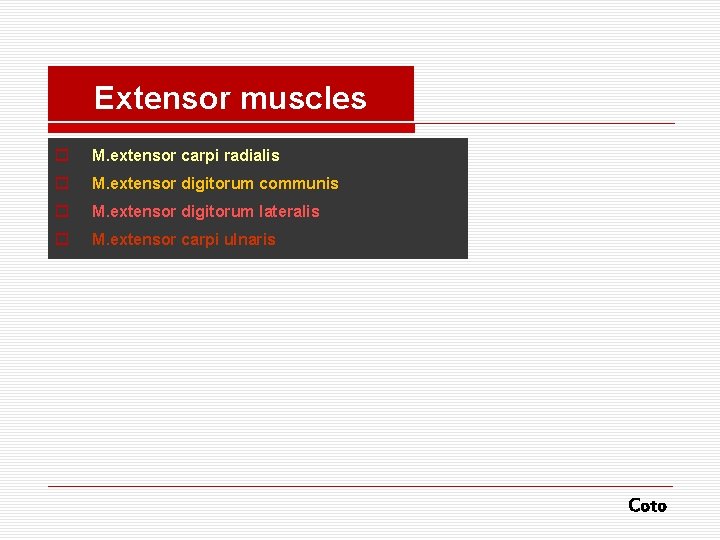 Extensor muscles

M.extensor carpi radialis
M.extensor digitorum communis
M.extensor digitorum lateralis
M.extensor carpi ulnaris

Coto